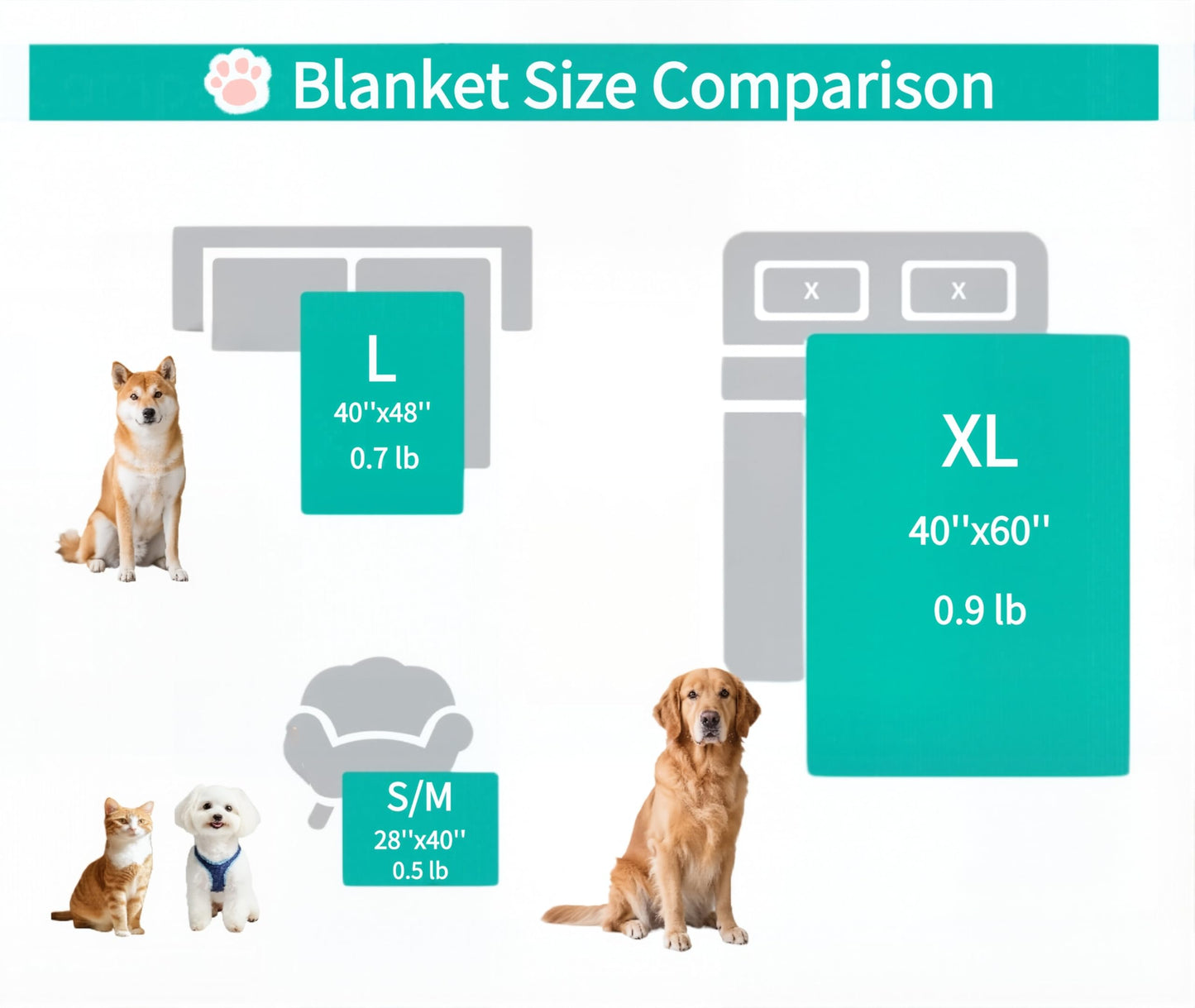 Blanket Size Comparison

L
40''x48''
0.7 lb

x x

XL
40''x60''
0.9 lb

S/M
28''x40''
0.5 lb